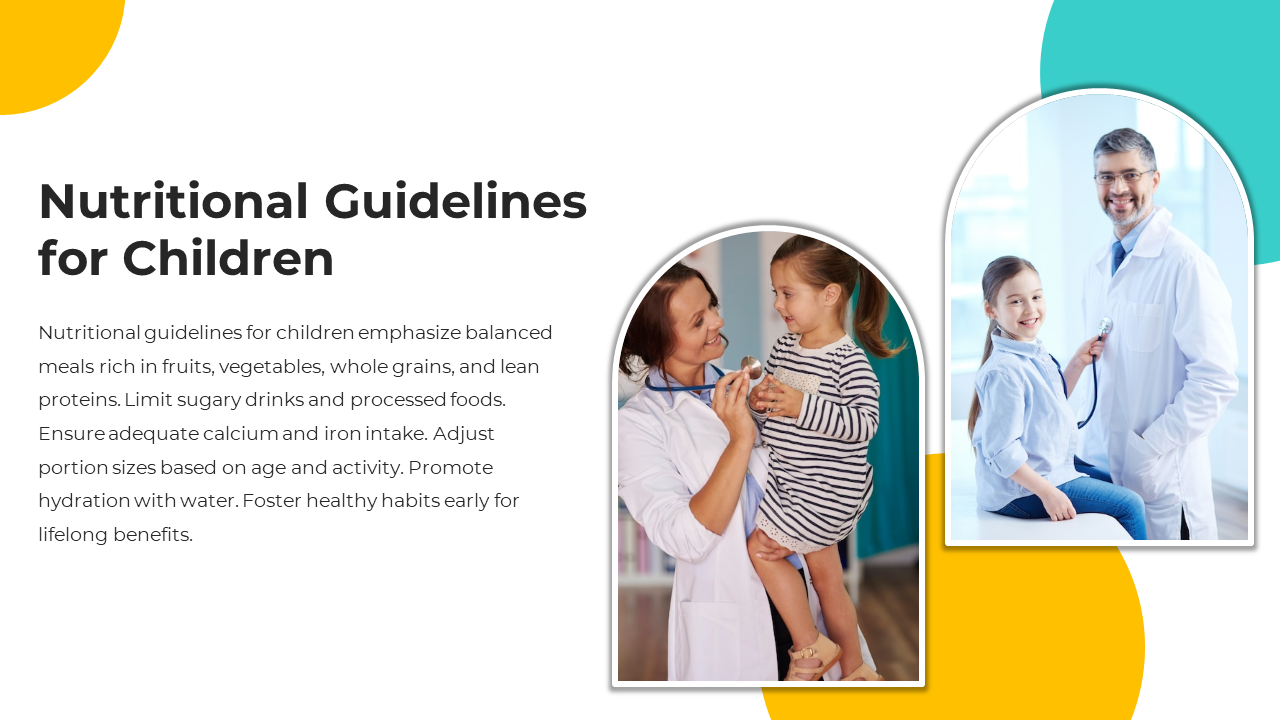 Nutritional Guidelines for Children

Nutritional guidelines for children emphasize balanced meals rich in fruits, vegetables, whole grains, and lean proteins. Limit sugary drinks and processed foods. Ensure adequate calcium and iron intake. Adjust portion sizes based on age and activity. Promote hydration with water. Foster healthy habits early for lifelong benefits.